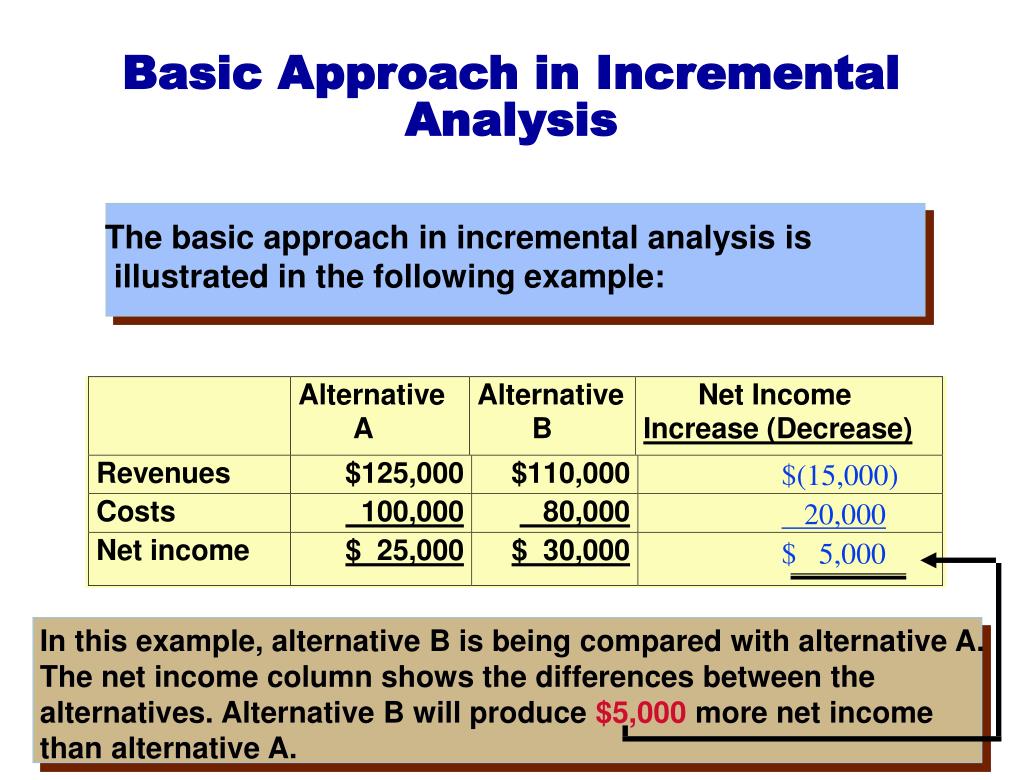 Basic Approach in Incremental Analysis

The basic approach in incremental analysis is illustrated in the following example:

| | Alternative A | Alternative B | Net Income Increase (Decrease) |
|---|---|---|---|
| Revenues | \$125,000 | \$110,000 | \$(15,000) |
| Costs | 100,000 | 80,000 | 20,000 |
| Net income | \$ 25,000 | \$ 30,000 | \$ 5,000 |

In this example, alternative B is being compared with alternative A. The net income column shows the differences between the alternatives. Alternative B will produce \$5,000 more net income than alternative A.